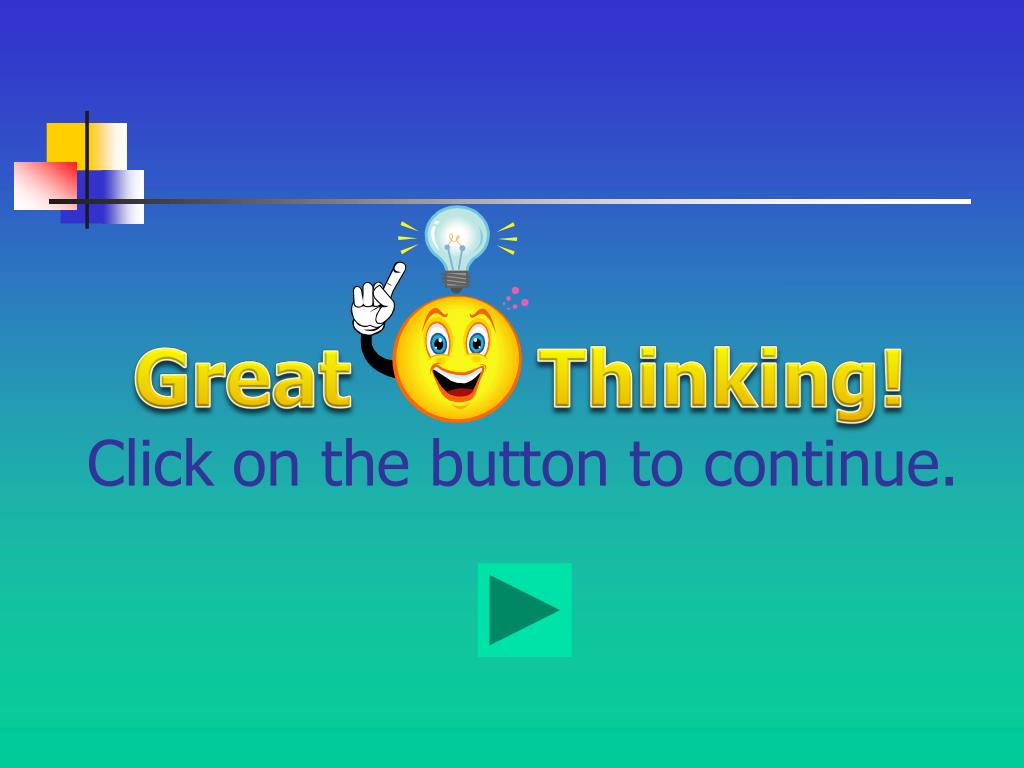 Great Thinking!

Click on the button to continue.